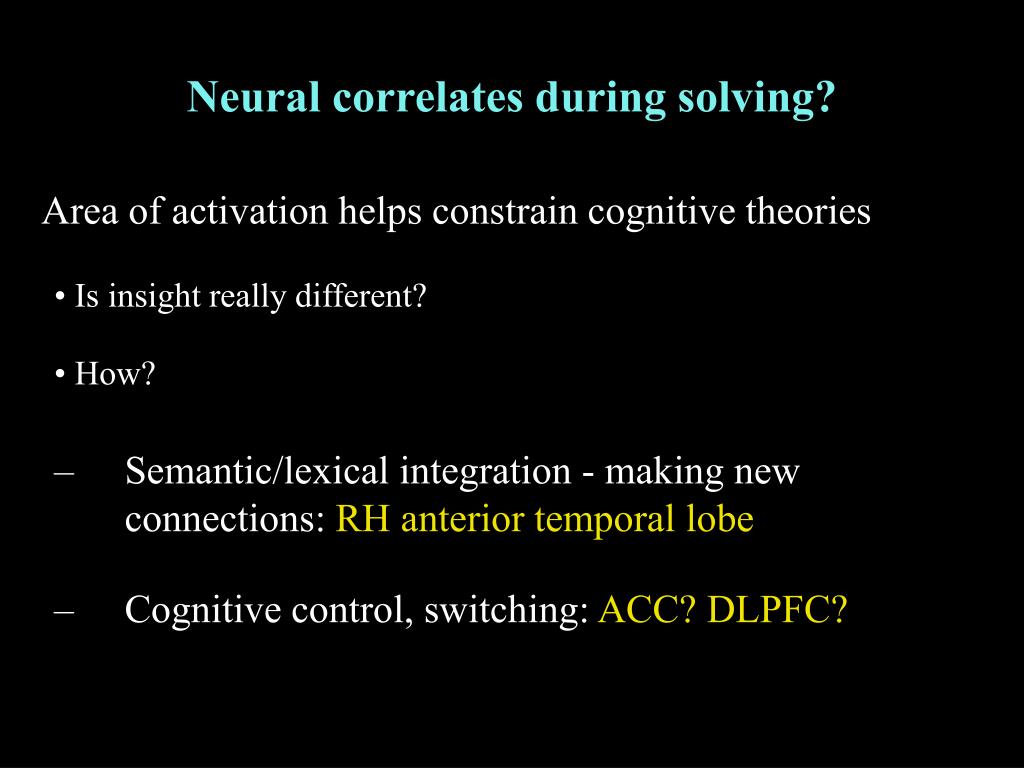 Neural correlates during solving?

Area of activation helps constrain cognitive theories

• Is insight really different?

• How?

– Semantic/lexical integration - making new connections: RH anterior temporal lobe

– Cognitive control, switching: ACC? DLPFC?